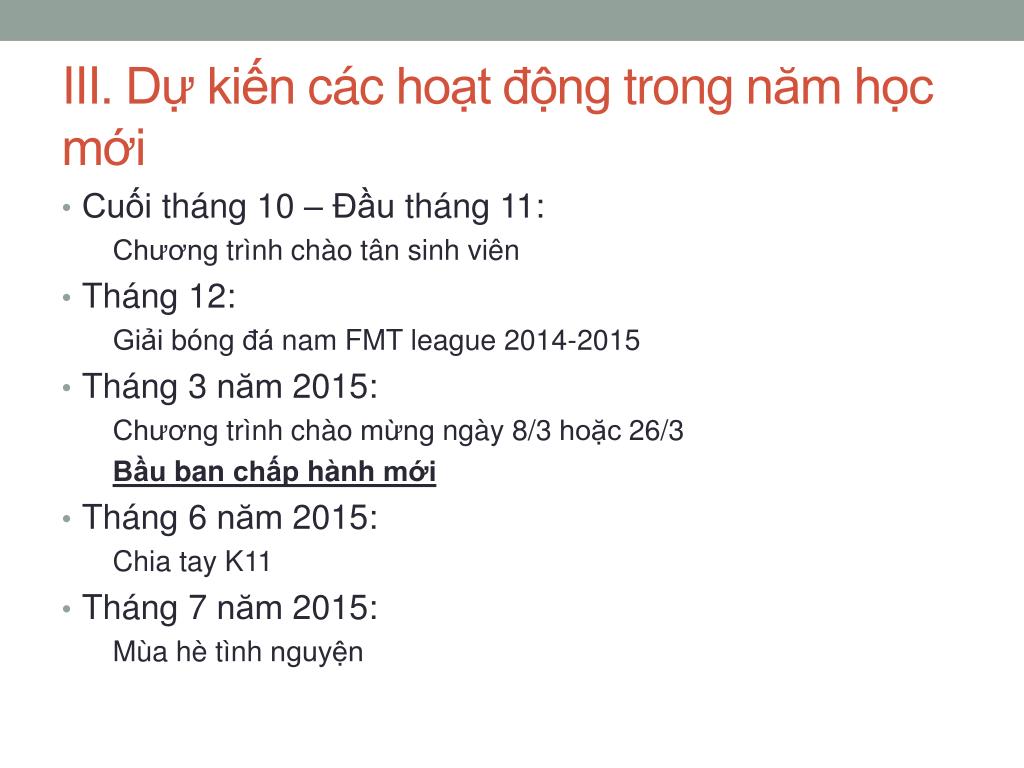 III. Dự kiến các hoạt động trong năm học mới

• Cuối tháng 10 – Đầu tháng 11:
Chương trình chào tân sinh viên
• Tháng 12:
Giải bóng đá nam FMT league 2014-2015
• Tháng 3 năm 2015:
Chương trình chào mừng ngày 8/3 hoặc 26/3
Bầu ban chấp hành mới
• Tháng 6 năm 2015:
Chia tay K11
• Tháng 7 năm 2015:
Mùa hè tình nguyện